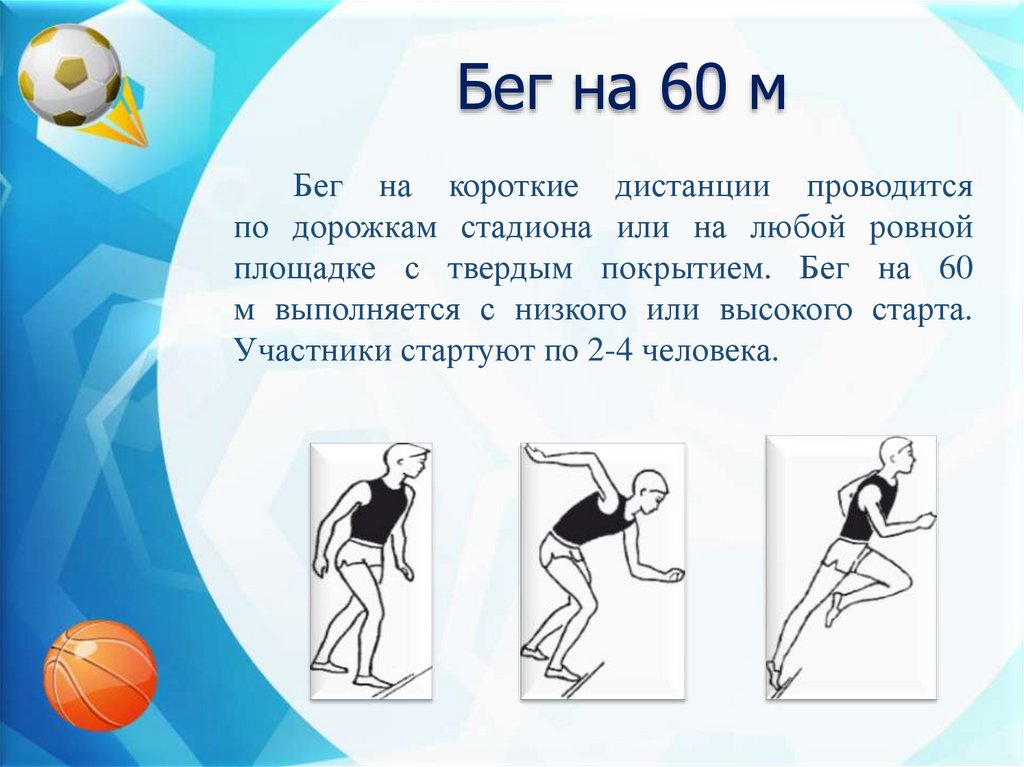 Бег на 60 м

Бег на короткие дистанции проводится по дорожкам стадиона или на любой ровной площадке с твердым покрытием. Бег на 60 м выполняется с низкого или высокого старта. Участники стартуют по 2-4 человека.